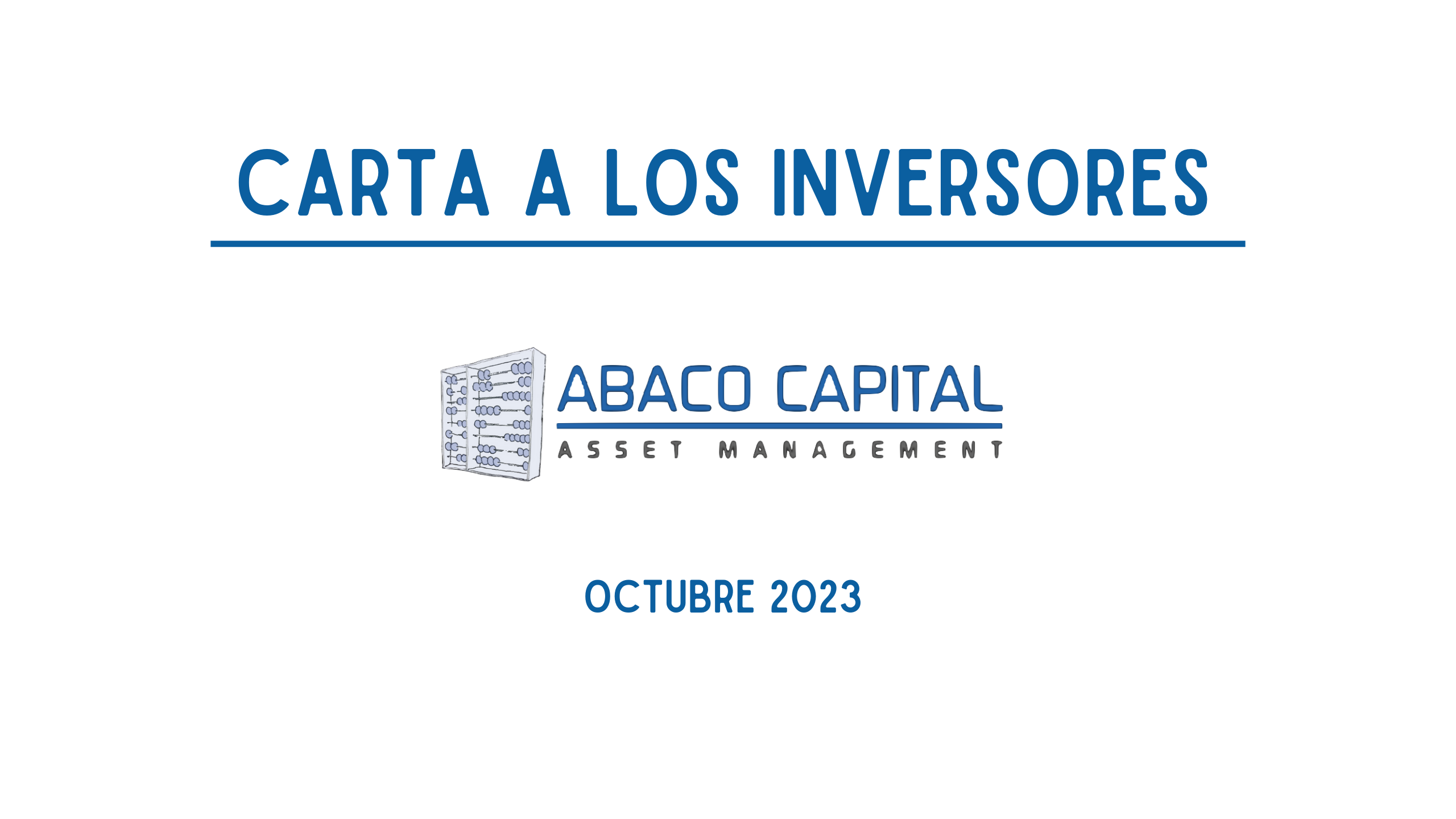 CARTA A LOS INVERSORES

ABACO CAPITAL
ASSET MANAGEMENT

OCTUBRE 2023